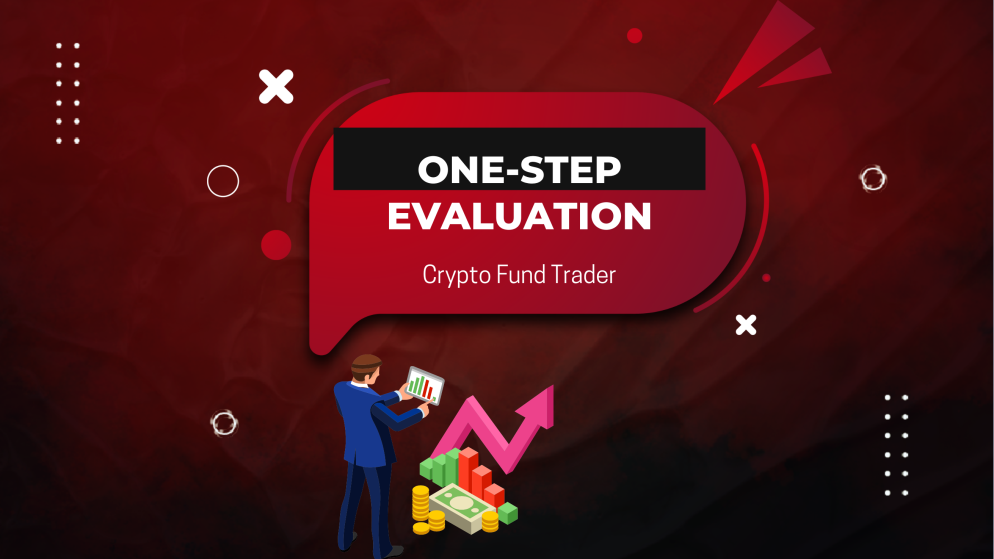 ONE-STEP EVALUATION

Crypto Fund Trader